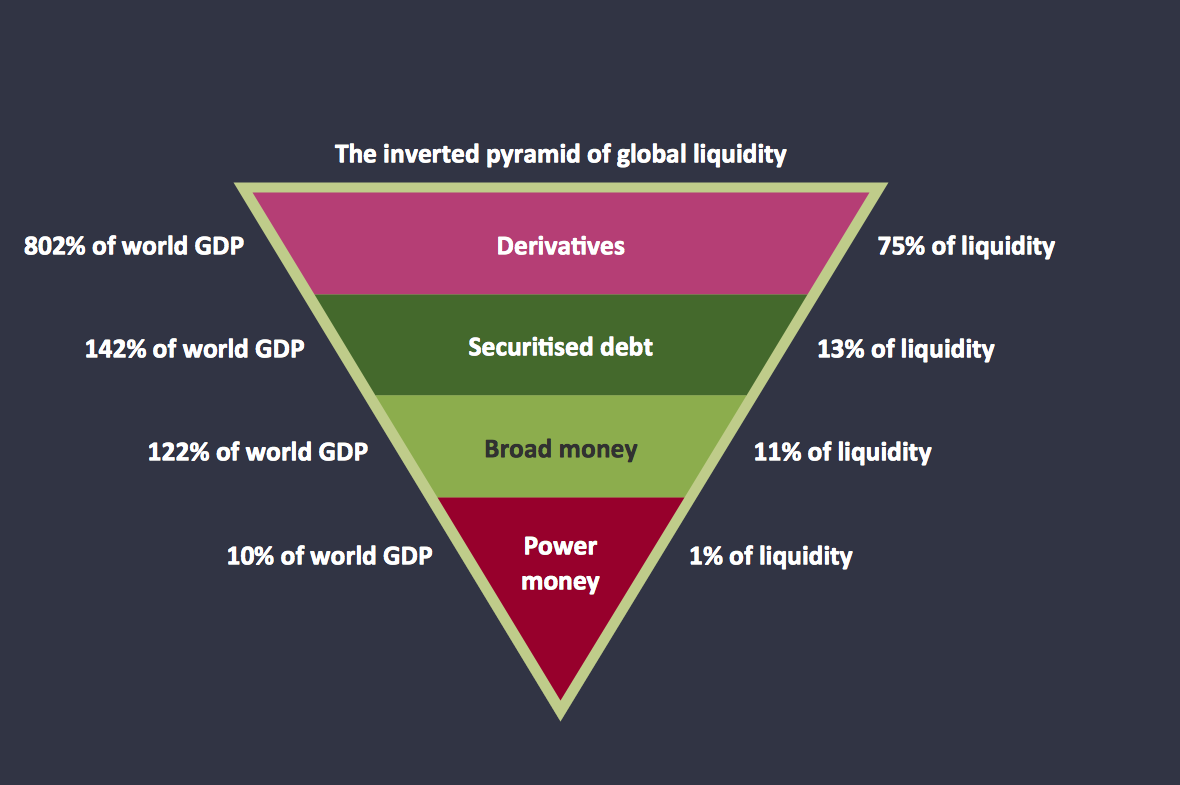 The inverted pyramid of global liquidity

802% of world GDP

Derivatives

75% of liquidity

142% of world GDP

Securitised debt

13% of liquidity

122% of world GDP

Broad money

11% of liquidity

10% of world GDP

Power money

1% of liquidity